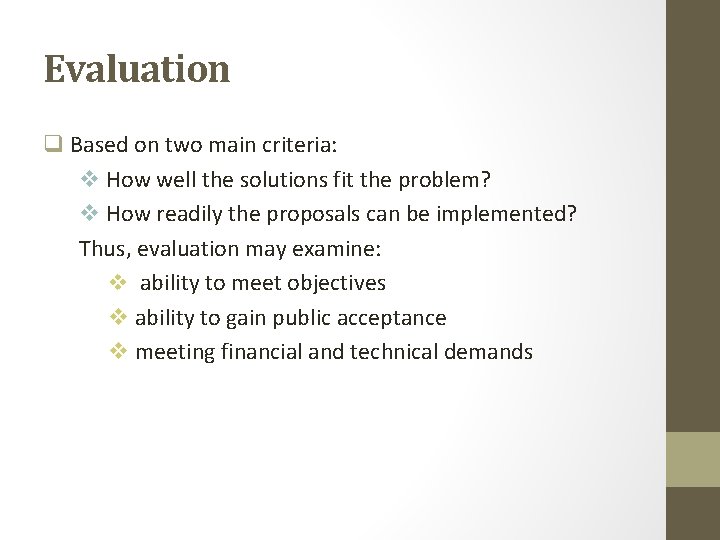 Evaluation

❑ Based on two main criteria:

❖ How well the solutions fit the problem?

❖ How readily the proposals can be implemented?

Thus, evaluation may examine:

❖ ability to meet objectives

❖ ability to gain public acceptance

❖ meeting financial and technical demands